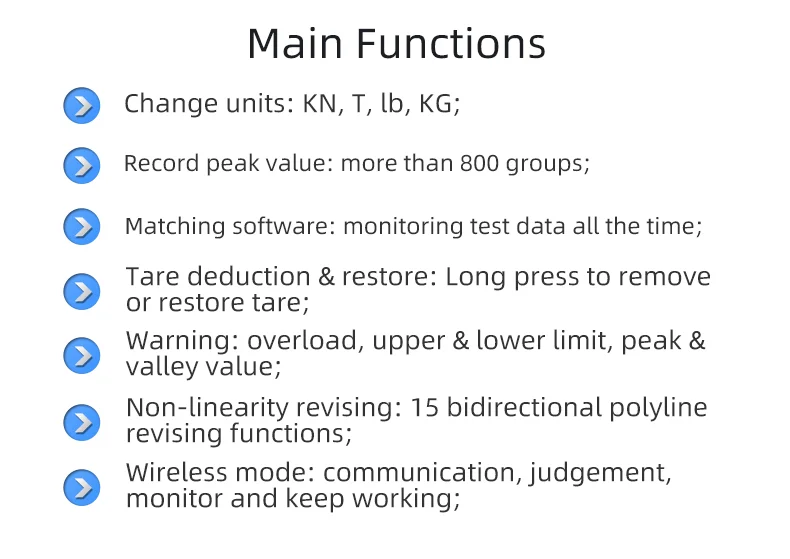 Main Functions

Change units: KN, T, lb, KG;

Record peak value: more than 800 groups;

Matching software: monitoring test data all the time;

Tare deduction & restore: Long press to remove or restore tare;

Warning: overload, upper & lower limit, peak & valley value;

Non-linearity revising: 15 bidirectional polyline revising functions;

Wireless mode: communication, judgement, monitor and keep working;